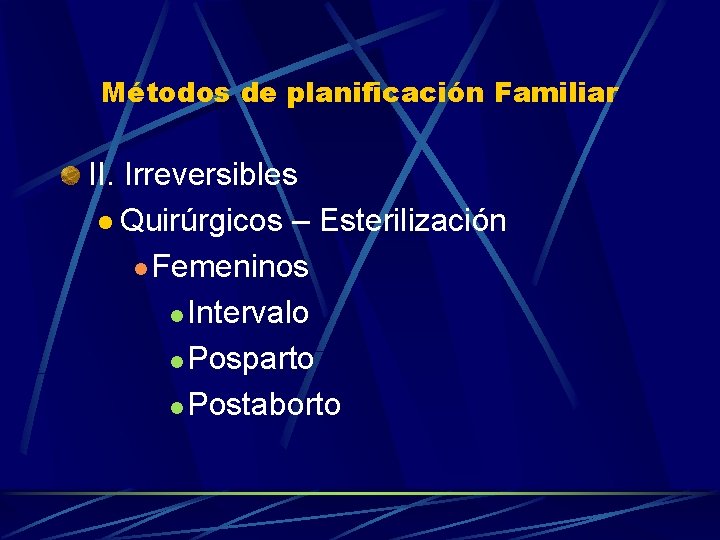 Métodos de planificación Familiar

II. Irreversibles

Quirúrgicos – Esterilización

Femeninos

Intervalo

Posparto

Postaborto